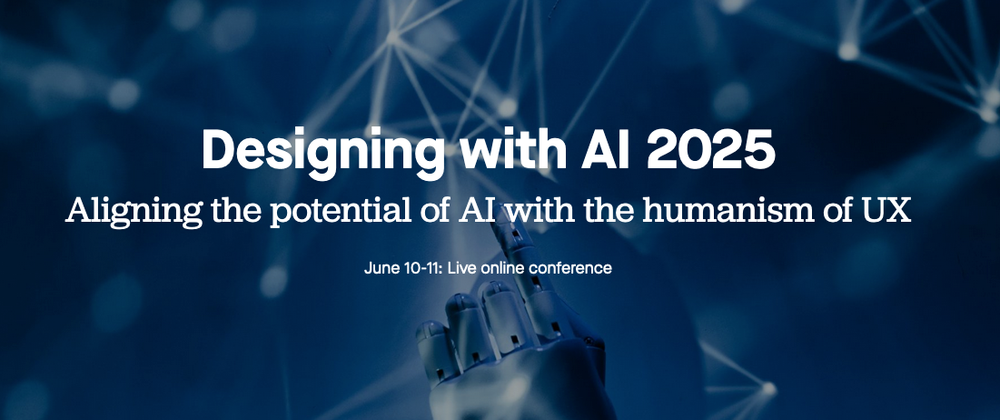 Designing with AI 2025
Aligning the potential of AI with the humanism of UX

June 10-11: Live online conference